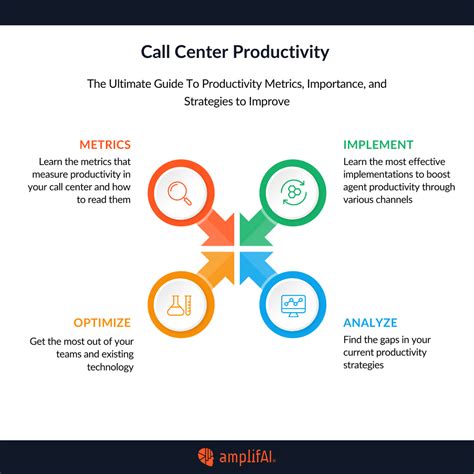 Call Center Productivity

The Ultimate Guide To Productivity Metrics, Importance, and Strategies to Improve

METRICS
Learn the metrics that measure productivity in your call center and how to read them

IMPLEMENT
Learn the most effective implementations to boost agent productivity through various channels

OPTIMIZE
Get the most out of your teams and existing technology

ANALYZE
Find the gaps in your current productivity strategies

amplifAI